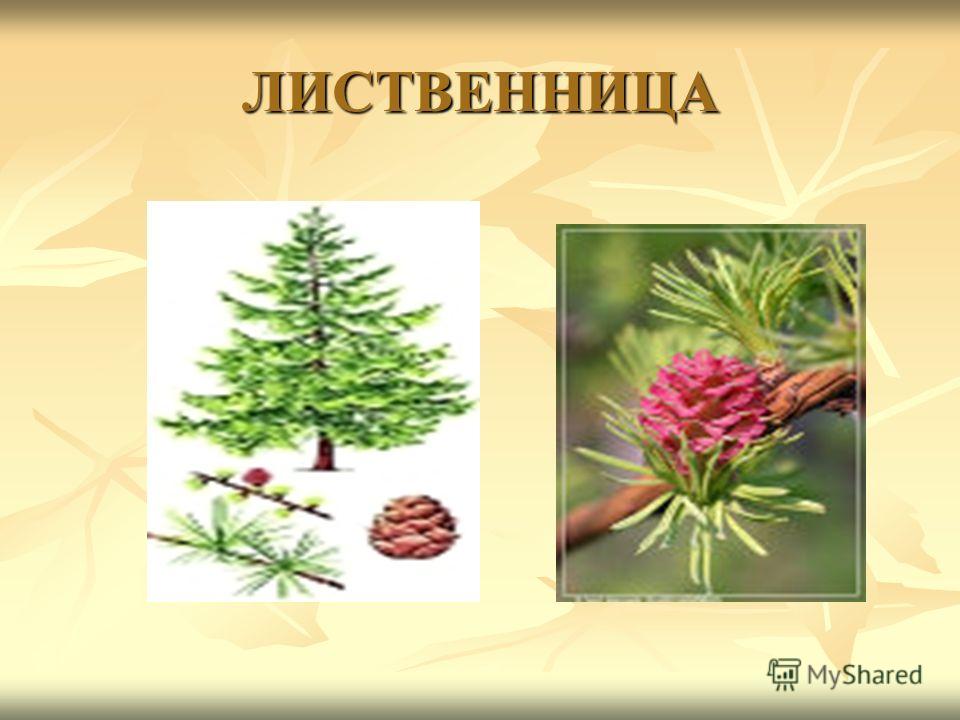 ЛИСТВЕННИЦА

MyShared